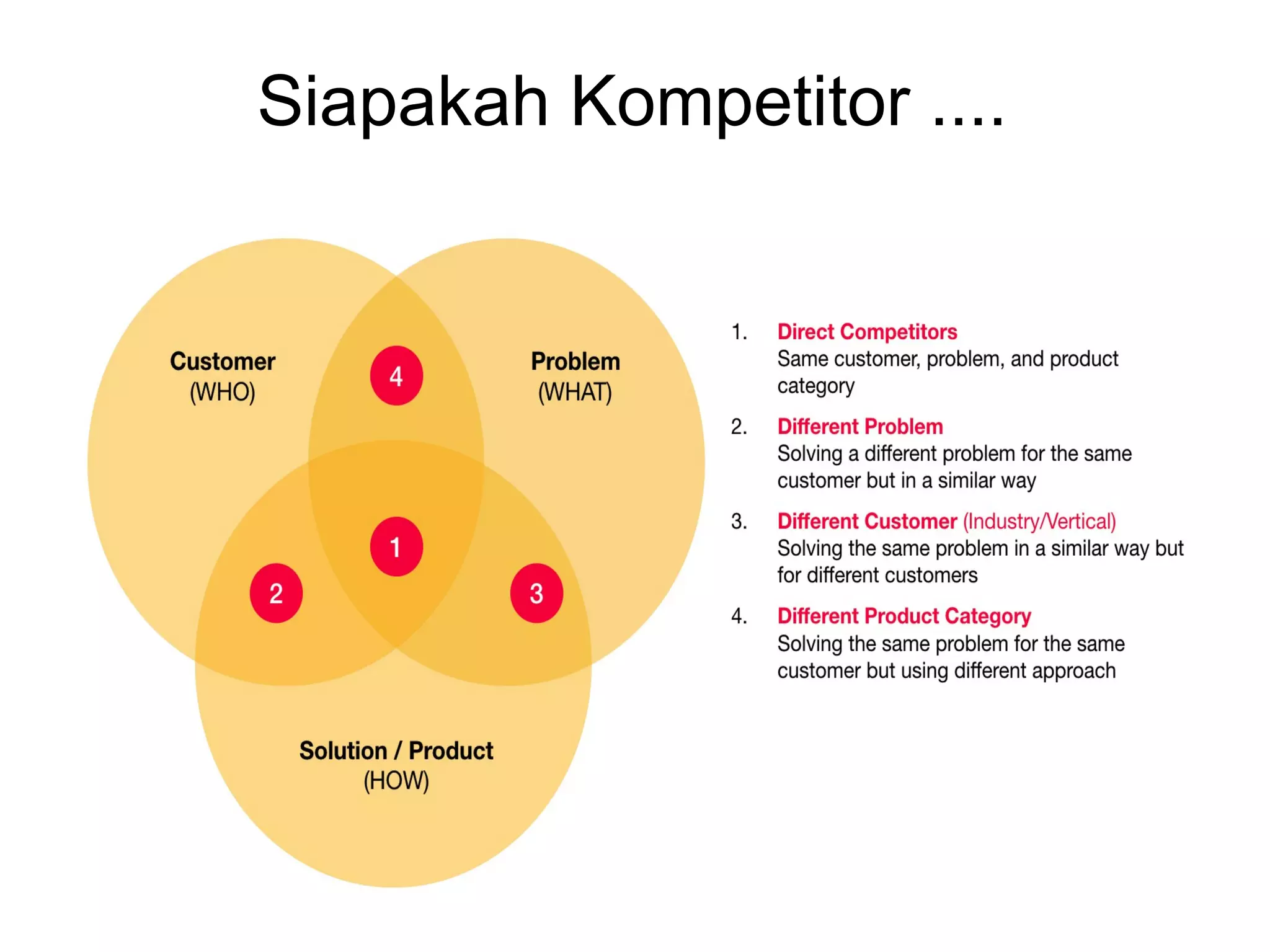 Siapakah Kompetitor ....

Customer
(WHO)

4

Problem
(WHAT)

1

2

3

Solution / Product
(HOW)

1. Direct Competitors
Same customer, problem, and product category

2. Different Problem
Solving a different problem for the same customer but in a similar way

3. Different Customer (Industry/Vertical)
Solving the same problem in a similar way but for different customers

4. Different Product Category
Solving the same problem for the same customer but using different approach